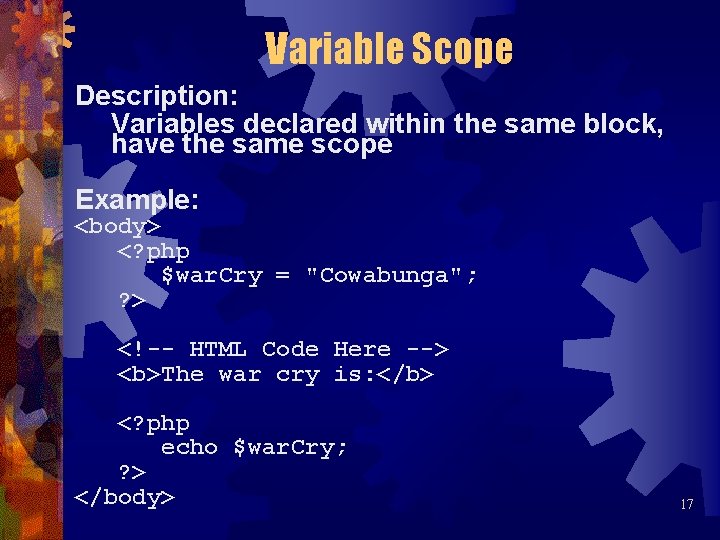 Variable Scope

Description:
Variables declared within the same block, have the same scope

Example:
<body>
<?php
$warCry = "Cowabunga";
?>

<!-- HTML Code Here -->
<b>The war cry is:</b>

<?php
echo $warCry;
?>
</body>

17